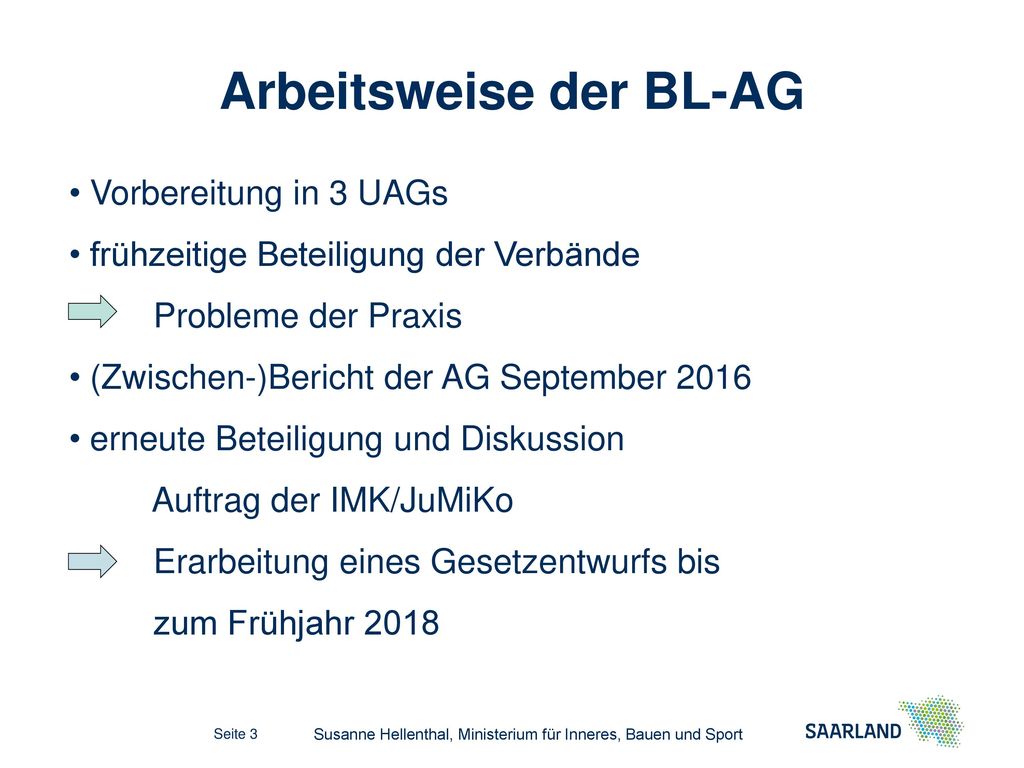 Arbeitsweise der BL-AG

• Vorbereitung in 3 UAGs

• frühzeitige Beteiligung der Verbände

Probleme der Praxis

• (Zwischen-)Bericht der AG September 2016

• erneute Beteiligung und Diskussion

Auftrag der IMK/JuMiKo

Erarbeitung eines Gesetzentwurfs bis zum Frühjahr 2018

Seite 3

Susanne Hellenthal, Ministerium für Inneres, Bauen und Sport

SAARLAND